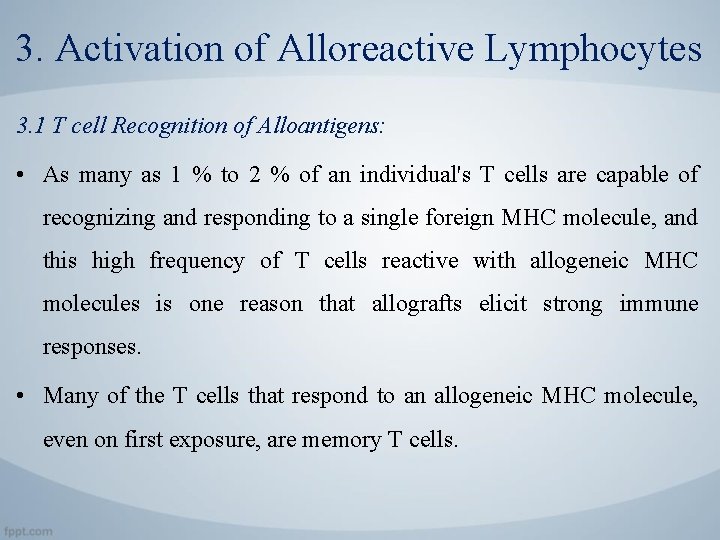 3. Activation of Alloreactive Lymphocytes

3.1 T cell Recognition of Alloantigens:

• As many as 1 % to 2 % of an individual's T cells are capable of recognizing and responding to a single foreign MHC molecule, and this high frequency of T cells reactive with allogeneic MHC molecules is one reason that allografts elicit strong immune responses.

• Many of the T cells that respond to an allogeneic MHC molecule, even on first exposure, are memory T cells.

fppt.com